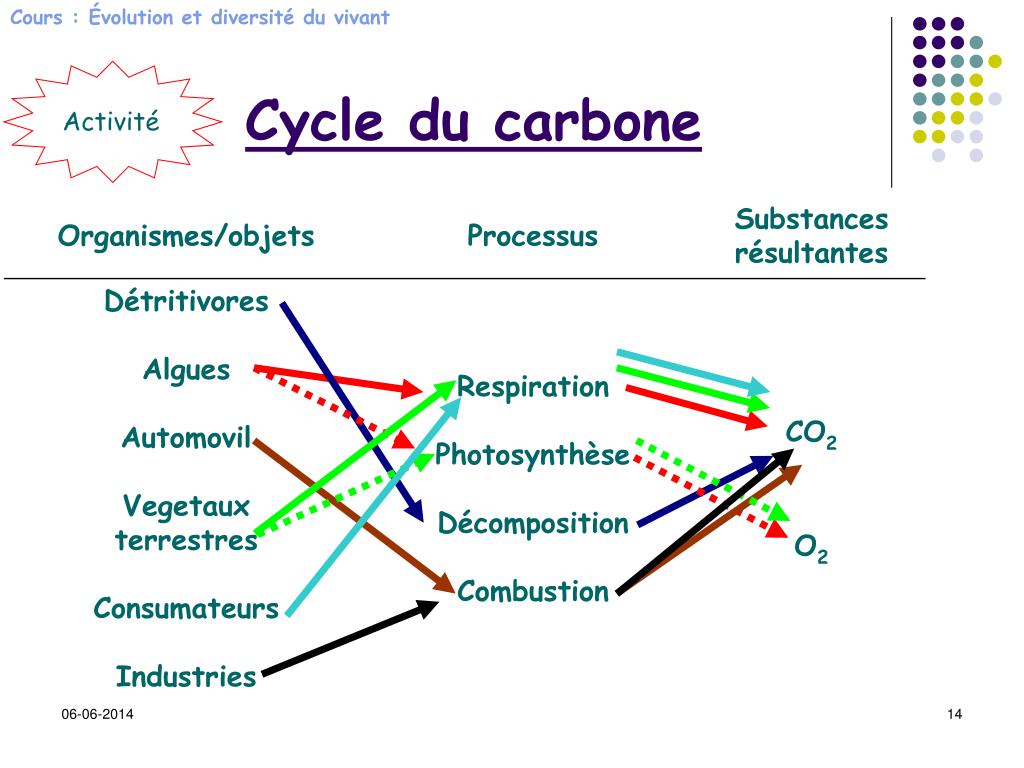 Cours : Évolution et diversité du vivant

Activité

Cycle du carbone

Organismes/objets

Processus

Substances résultantes

Détritivores

Algues

Automovil

Vegetaux terrestres

Consumateurs

Industries

Respiration

Photosynthèse

Décomposition

Combustion

$CO_2$

$O_2$

06-06-2014

14